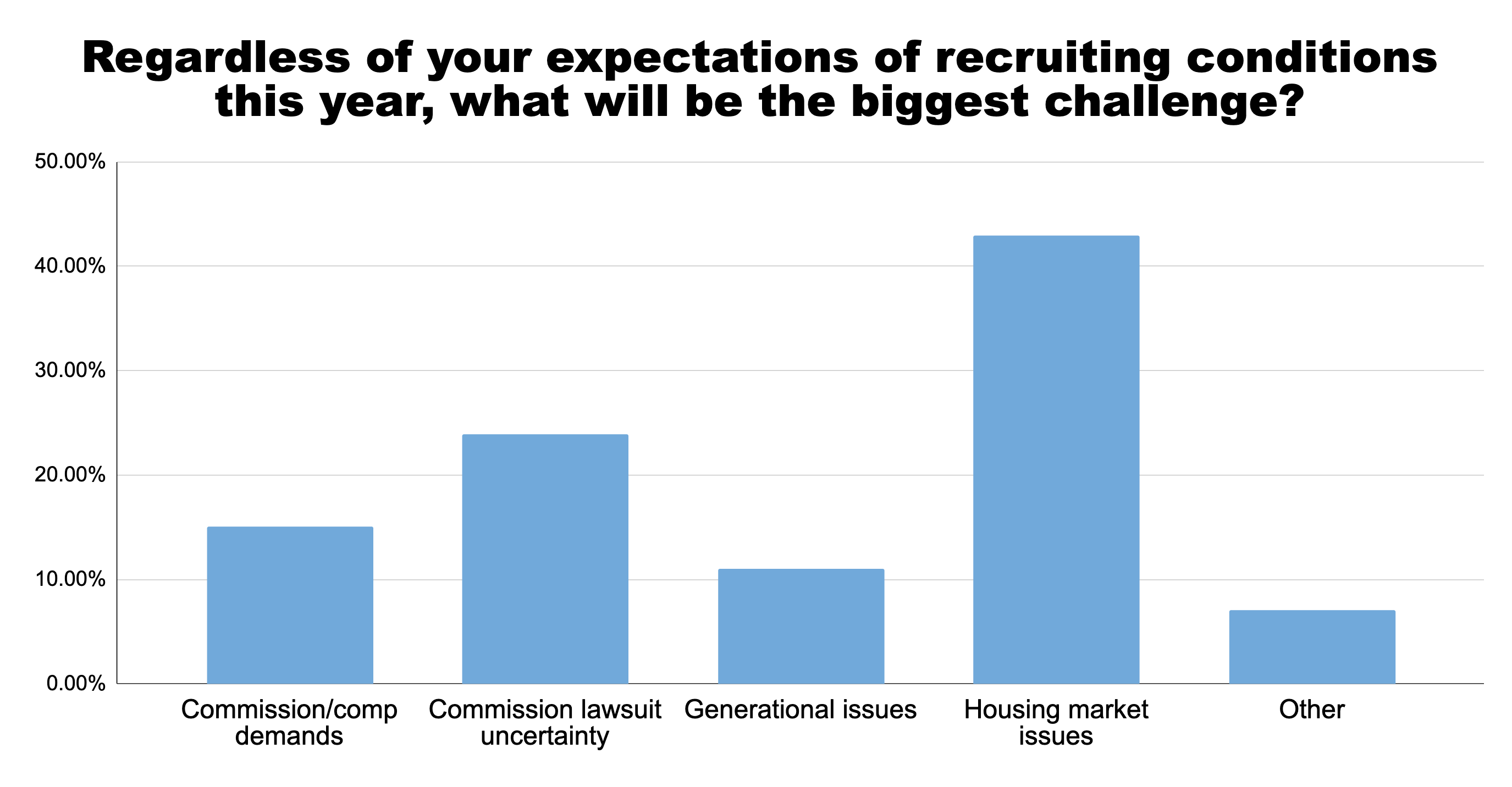 Regardless of your expectations of recruiting conditions this year, what will be the biggest challenge?

50.00%
40.00%
30.00%
20.00%
10.00%
0.00%

Commission/comp demands
Commission lawsuit uncertainty
Generational issues
Housing market issues
Other